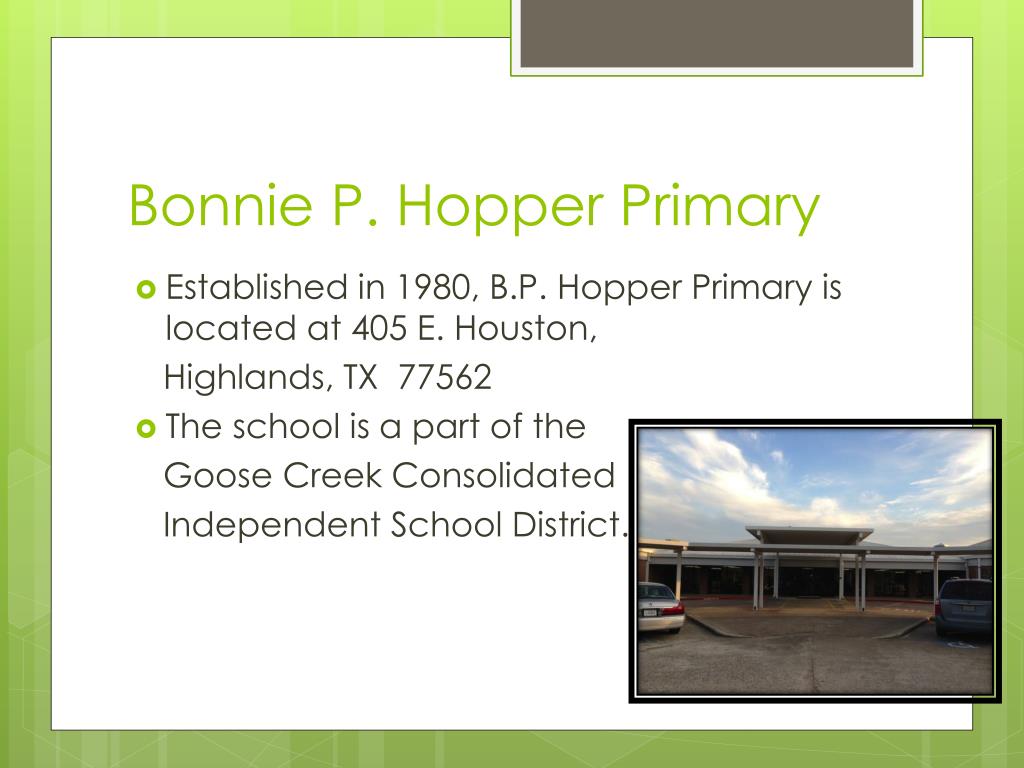 Bonnie P. Hopper Primary

Established in 1980, B.P. Hopper Primary is located at 405 E. Houston,
Highlands, TX 77562

The school is a part of the
Goose Creek Consolidated
Independent School District.